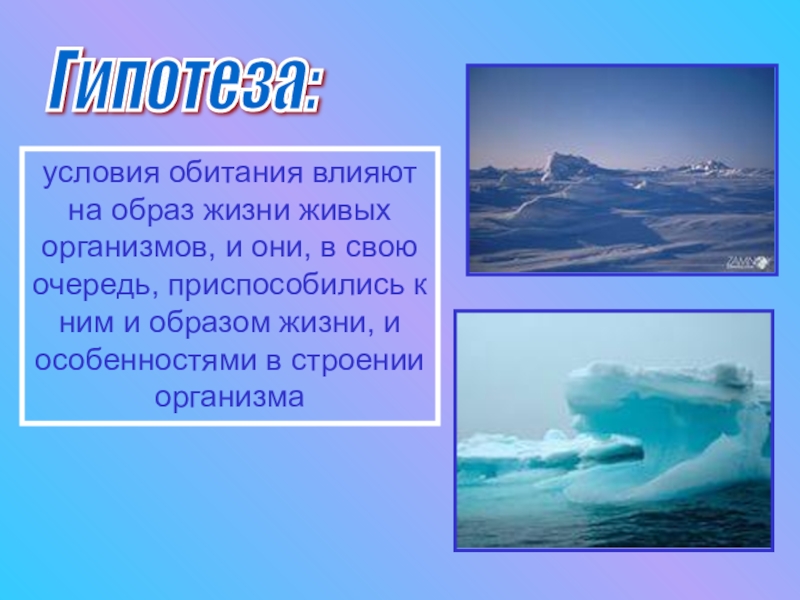 Гипотеза:

условия обитания влияют на образ жизни живых организмов, и они, в свою очередь, приспособились к ним и образом жизни, и особенностями в строении организма

ZAMIN